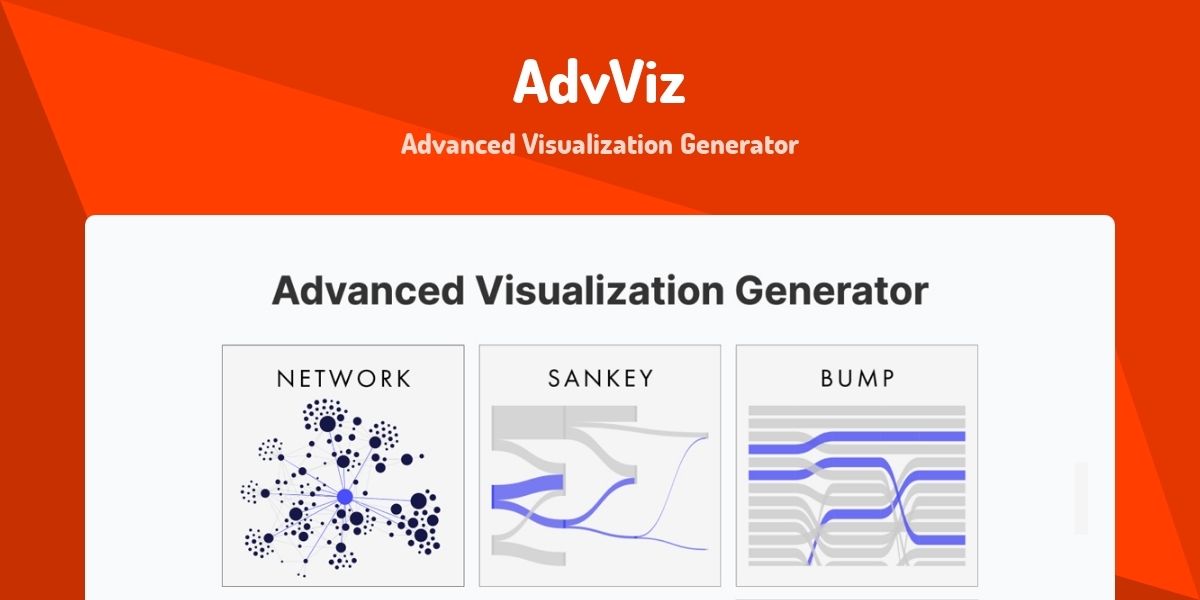 AdvViz

Advanced Visualization Generator

Advanced Visualization Generator

NETWORK

SANKEY

BUMP